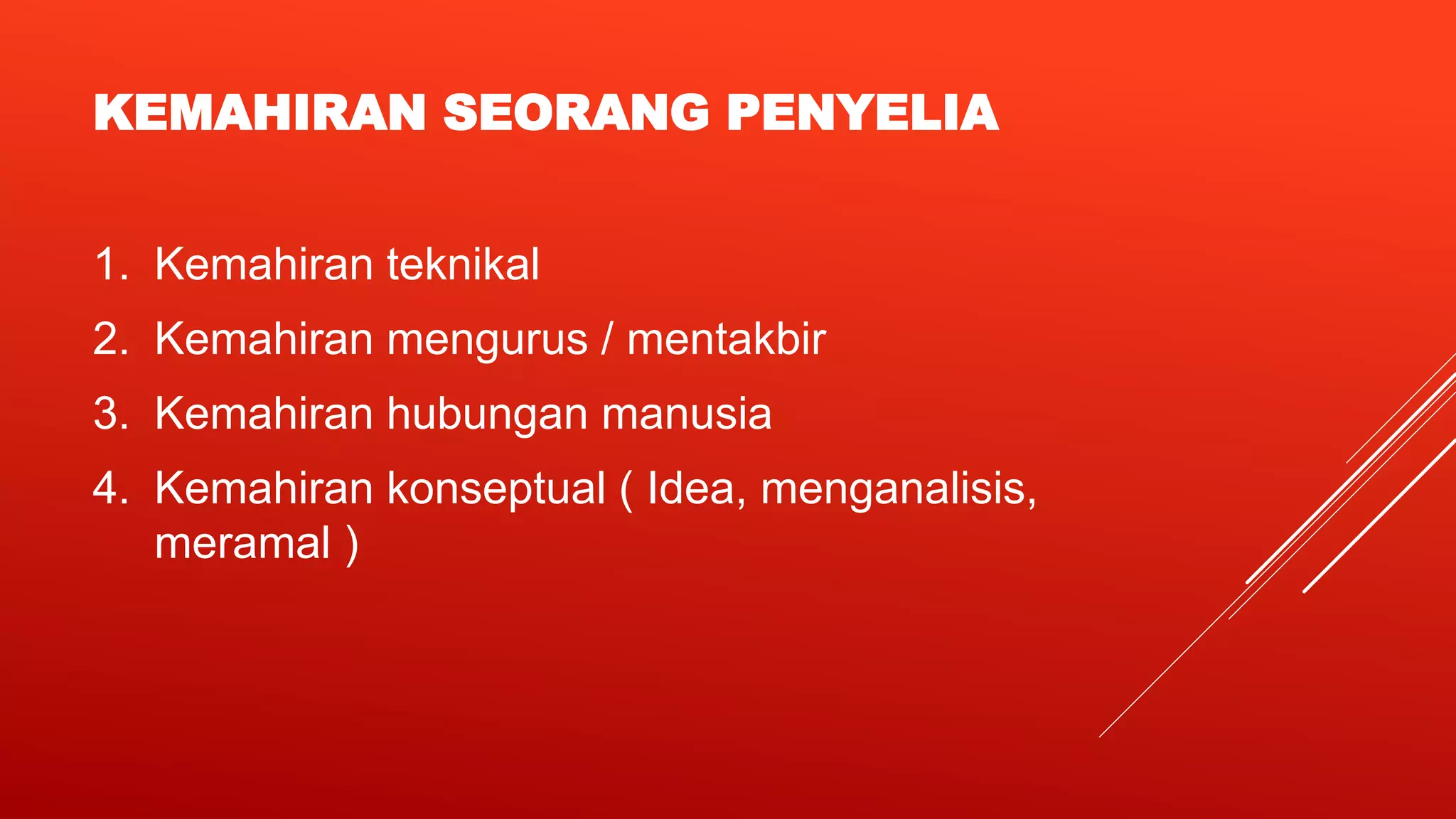 KEMAHIRAN SEORANG PENYELIA

1. Kemahiran teknikal
2. Kemahiran mengurus / mentakbir
3. Kemahiran hubungan manusia
4. Kemahiran konseptual ( Idea, menganalisis, meramal )